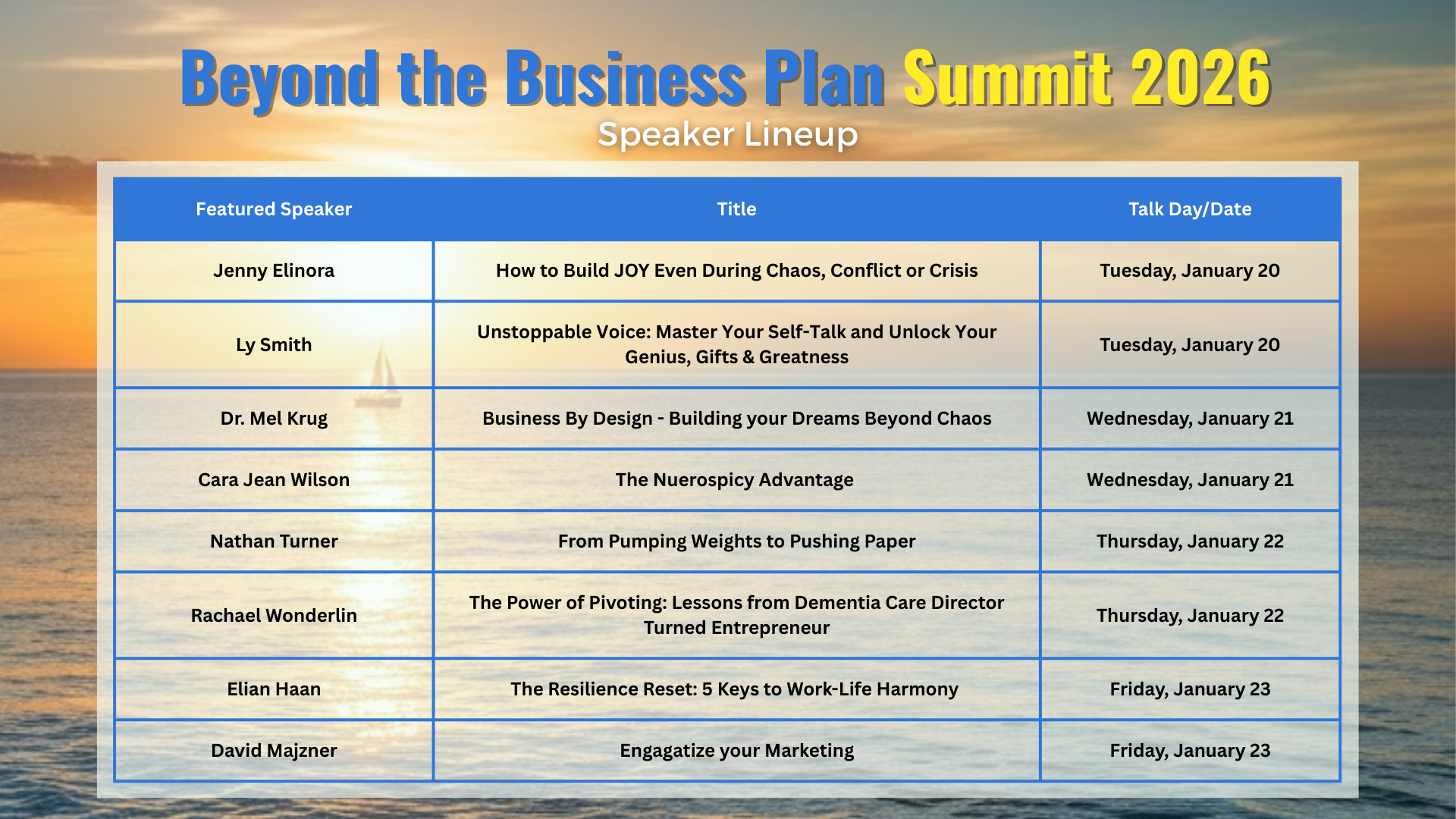 Beyond the Business Plan Summit 2026
Speaker Lineup

| Featured Speaker | Title | Talk Day/Date |
|---|---|---|
| Jenny Elinora | How to Build JOY Even During Chaos, Conflict or Crisis | Tuesday, January 20 |
| Ly Smith | Unstoppable Voice: Master Your Self-Talk and Unlock Your Genius, Gifts & Greatness | Tuesday, January 20 |
| Dr. Mel Krug | Business By Design - Building your Dreams Beyond Chaos | Wednesday, January 21 |
| Cara Jean Wilson | The Nuerospicy Advantage | Wednesday, January 21 |
| Nathan Turner | From Pumping Weights to Pushing Paper | Thursday, January 22 |
| Rachael Wonderlin | The Power of Pivoting: Lessons from Dementia Care Director Turned Entrepreneur | Thursday, January 22 |
| Elian Haan | The Resilience Reset: 5 Keys to Work-Life Harmony | Friday, January 23 |
| David Majzner | Engagatize your Marketing | Friday, January 23 |